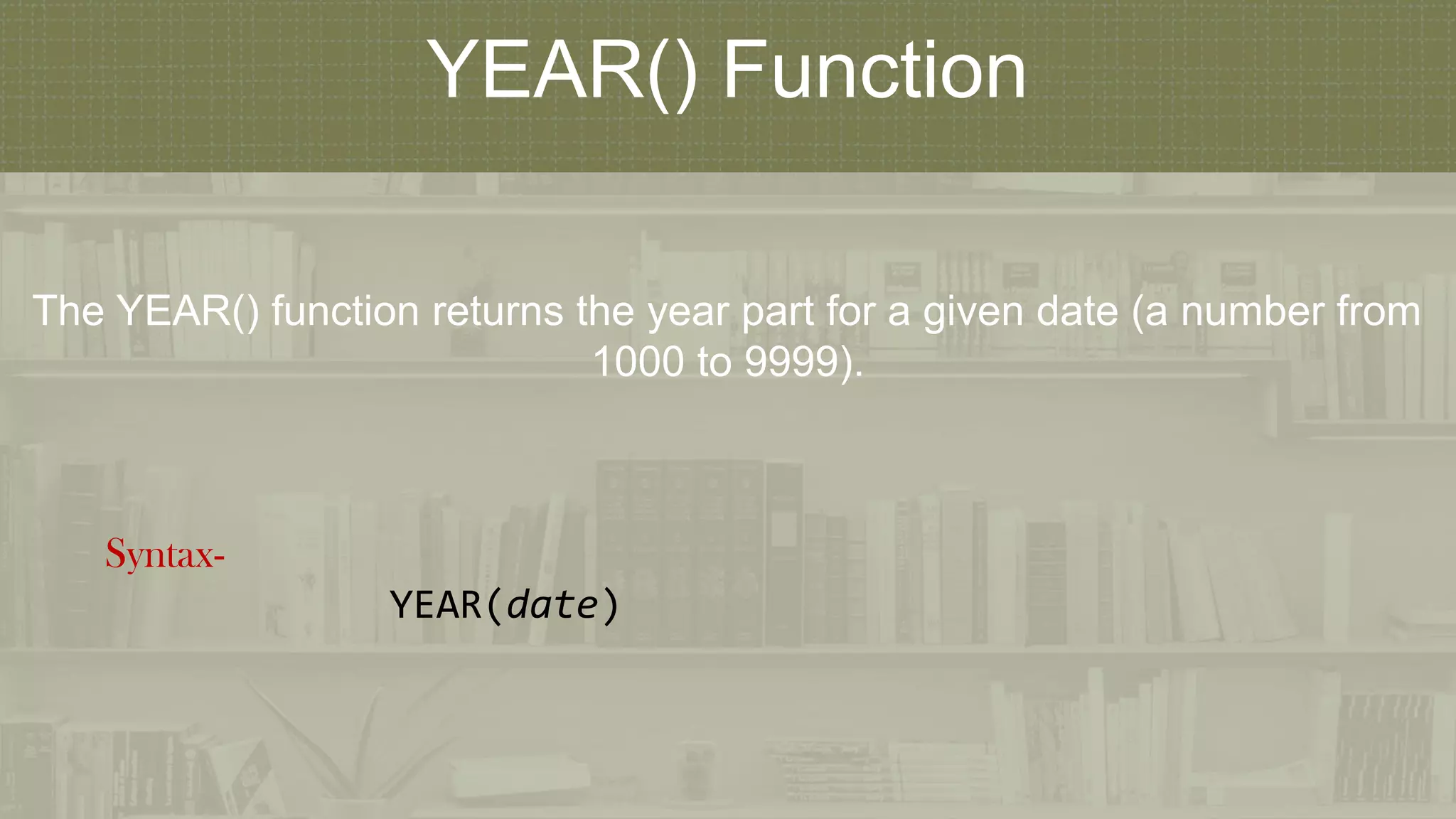 YEAR() Function

The YEAR() function returns the year part for a given date (a number from 1000 to 9999).

Syntax-

YEAR(date)